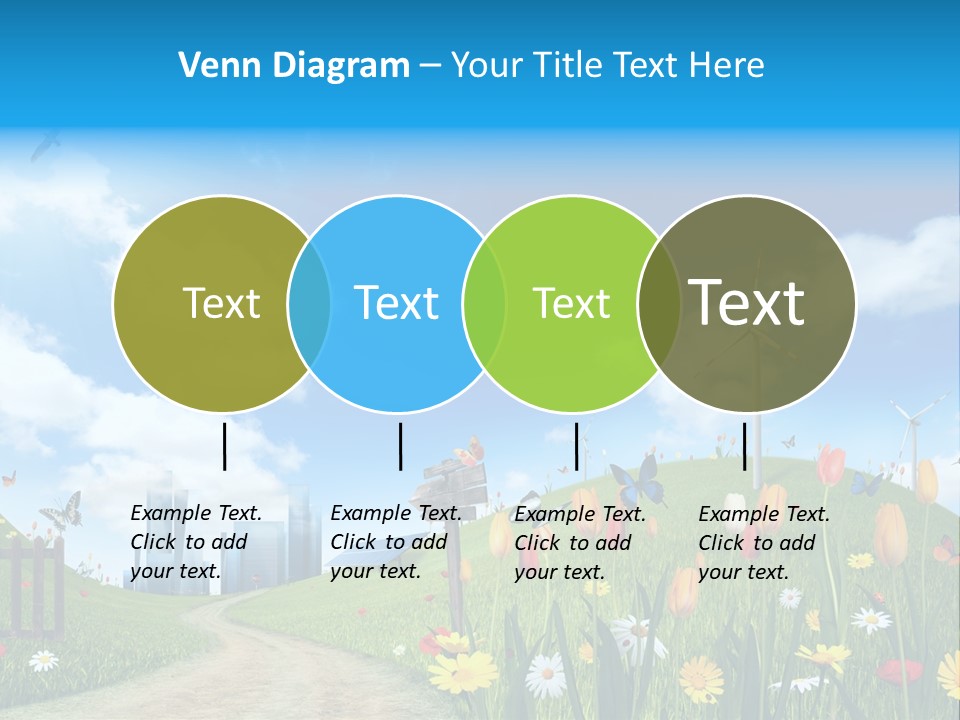 Venn Diagram – Your Title Text Here

Text

Text

Text

Text

Example Text. Click to add your text.

Example Text. Click to add your text.

Example Text. Click to add your text.

Example Text. Click to add your text.